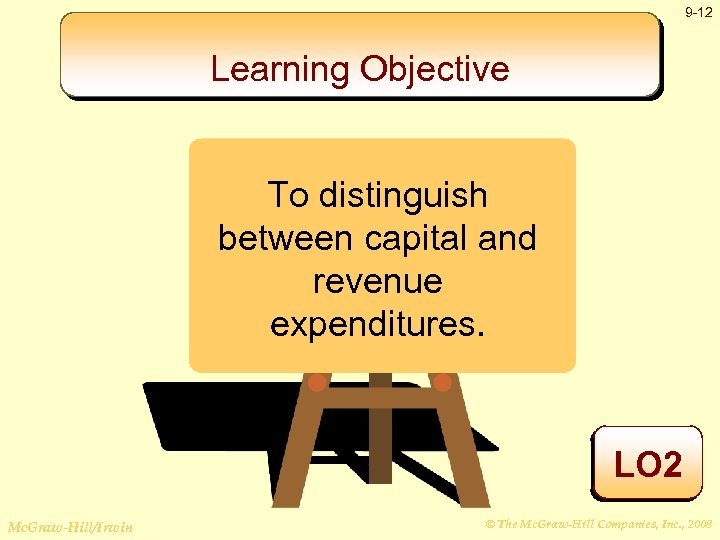 9-12

Learning Objective

To distinguish between capital and revenue expenditures.

LO2

McGraw-Hill/Irwin

© The McGraw-Hill Companies, Inc., 2008